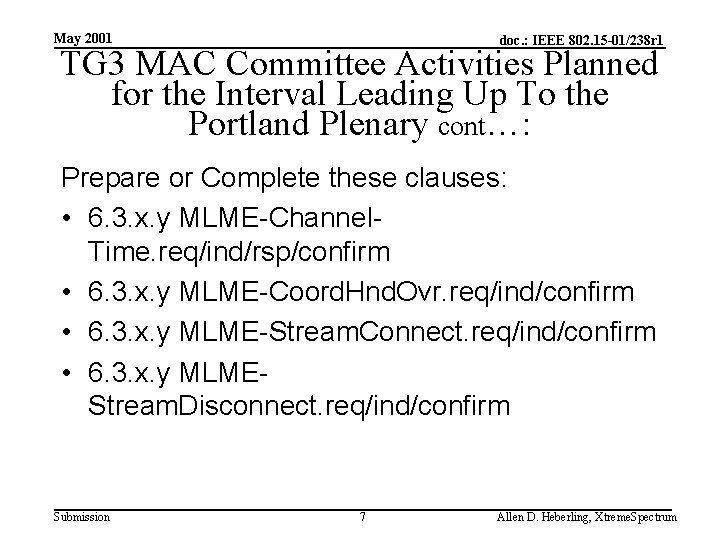 May 2001

doc.: IEEE 802.15-01/238r1

TG3 MAC Committee Activities Planned for the Interval Leading Up To the Portland Plenary cont…:

Prepare or Complete these clauses:

• 6.3.x.y MLME-Channel-Time.req/ind/rsp/confirm

• 6.3.x.y MLME-CoordHndOvr.req/ind/confirm

• 6.3.x.y MLME-StreamConnect.req/ind/confirm

• 6.3.x.y MLME-StreamDisconnect.req/ind/confirm

Submission

7

Allen D. Heberling, XtremeSpectrum